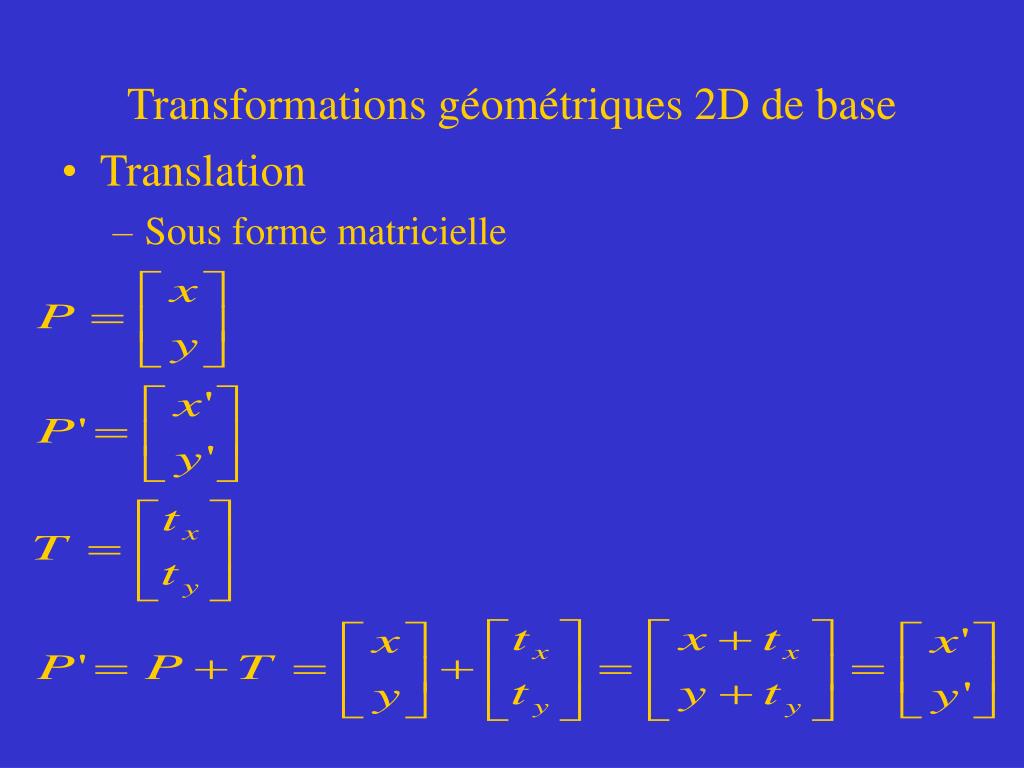 Transformations géométriques 2D de base

• Translation

– Sous forme matricielle

$P = \begin{bmatrix} x \\ y \end{bmatrix}$

$P' = \begin{bmatrix} x' \\ y' \end{bmatrix}$

$T = \begin{bmatrix} t_x \\ t_y \end{bmatrix}$

$P' = P + T = \begin{bmatrix} x \\ y \end{bmatrix} + \begin{bmatrix} t_x \\ t_y \end{bmatrix} = \begin{bmatrix} x + t_x \\ y + t_y \end{bmatrix} = \begin{bmatrix} x' \\ y' \end{bmatrix}$